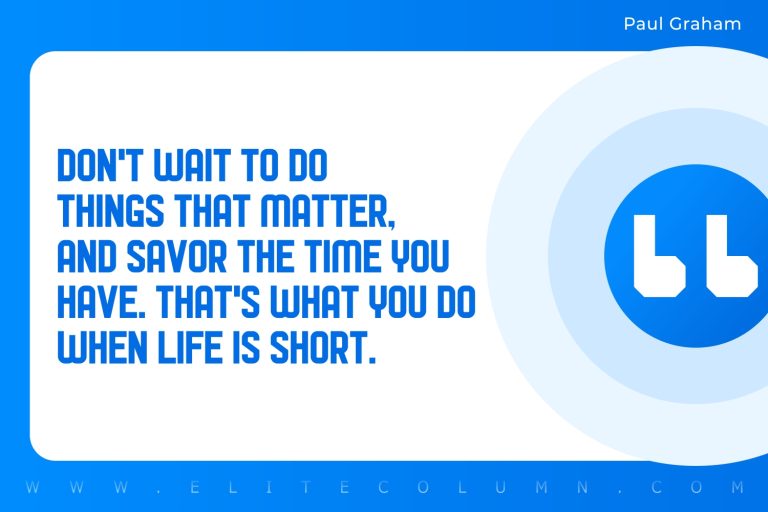 Paul Graham

DON'T WAIT TO DO THINGS THAT MATTER, AND SAVOR THE TIME YOU HAVE. THAT'S WHAT YOU DO WHEN LIFE IS SHORT.

WWW.ELITECOLUMN.COM